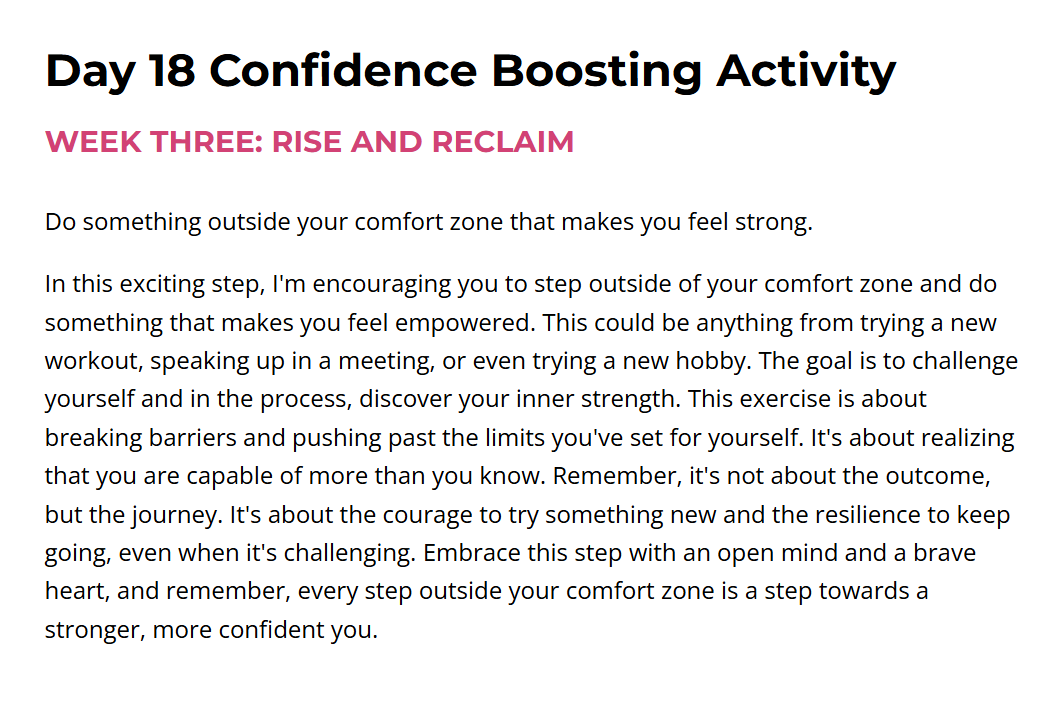 Day 18 Confidence Boosting Activity

WEEK THREE: RISE AND RECLAIM

Do something outside your comfort zone that makes you feel strong.

In this exciting step, I'm encouraging you to step outside of your comfort zone and do something that makes you feel empowered. This could be anything from trying a new workout, speaking up in a meeting, or even trying a new hobby. The goal is to challenge yourself and in the process, discover your inner strength. This exercise is about breaking barriers and pushing past the limits you've set for yourself. It's about realizing that you are capable of more than you know. Remember, it's not about the outcome, but the journey. It's about the courage to try something new and the resilience to keep going, even when it's challenging. Embrace this step with an open mind and a brave heart, and remember, every step outside your comfort zone is a step towards a stronger, more confident you.